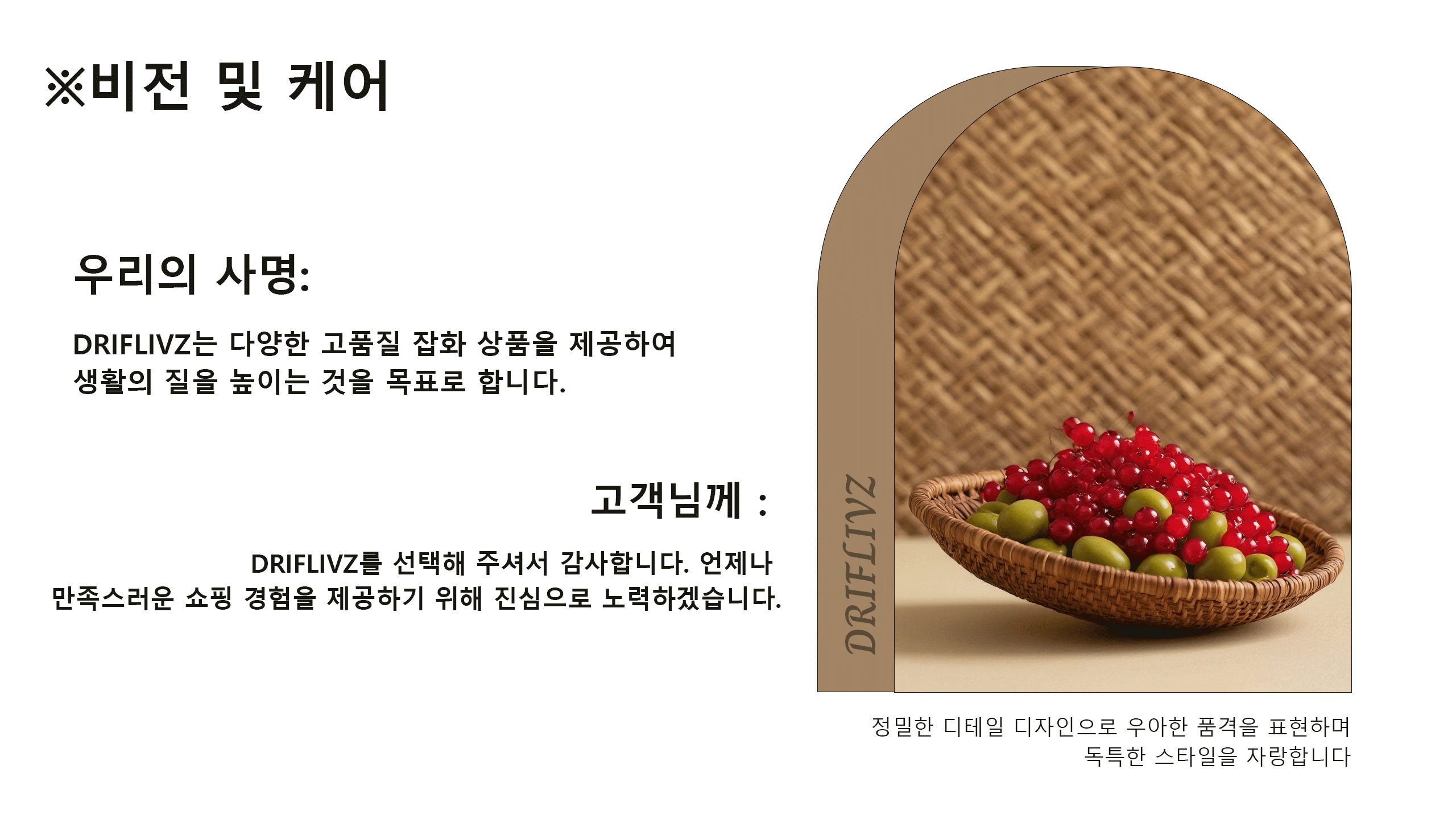 ※비전 및 케어

우리의 사명:

DRIFLIVZ는 다양한 고품질 잡화 상품을 제공하여 생활의 질을 높이는 것을 목표로 합니다.

고객님께 :

DRIFLIVZ를 선택해 주셔서 감사합니다. 언제나 만족스러운 쇼핑 경험을 제공하기 위해 진심으로 노력하겠습니다.

DRIFLIVZ

정밀한 디테일 디자인으로 우아한 품격을 표현하며 독특한 스타일을 자랑합니다